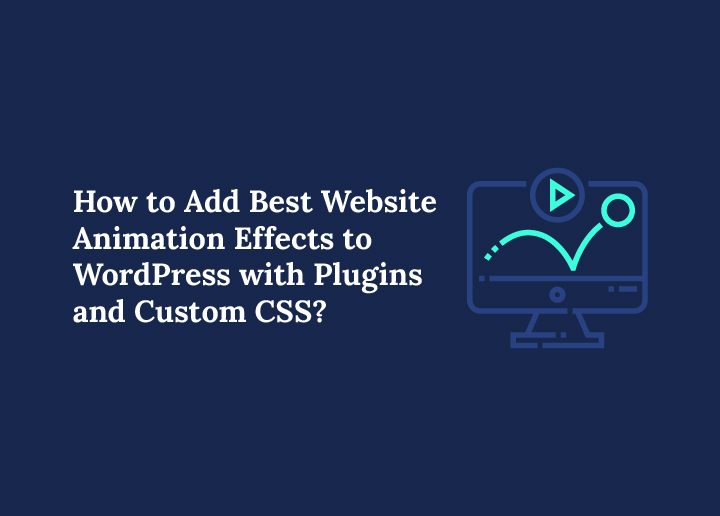 How to Add Best Website Animation Effects to WordPress with Plugins and Custom CSS?